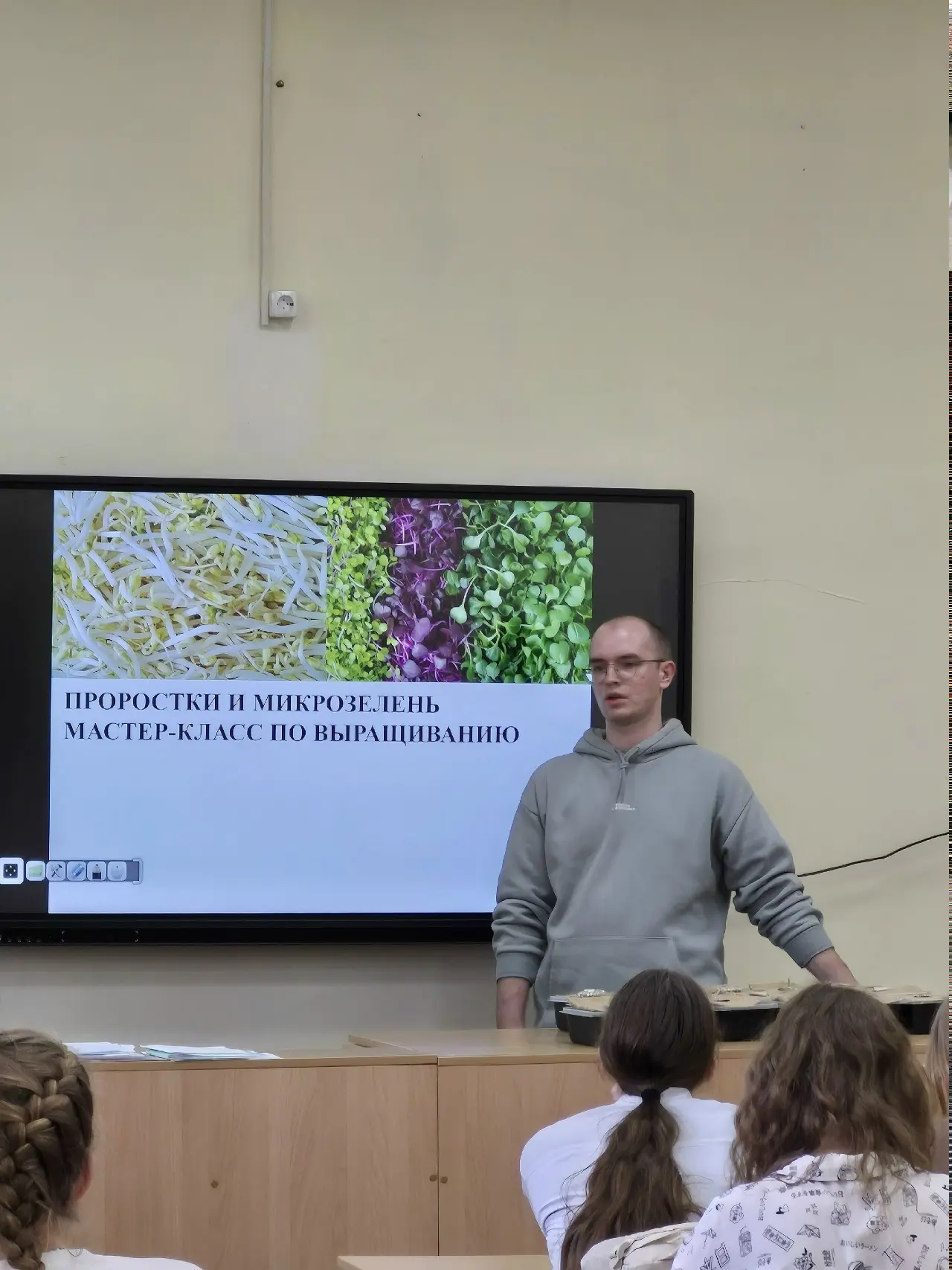 ПРОРОСТКИ И МИКРОЗЕЛЕНЬ
МАСТЕР-КЛАСС ПО ВЫРАЩИВАНИЮ